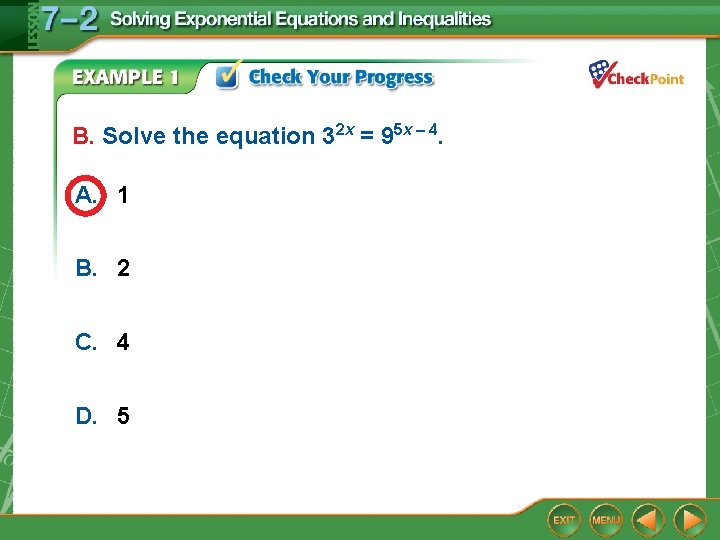 LESSON 7–2 Solving Exponential Equations and Inequalities

EXAMPLE 1 Check Your Progress

CheckPoint

B. Solve the equation $3^{2x} = 9^{5x-4}$.

A. 1

B. 2

C. 4

D. 5

EXIT MENU